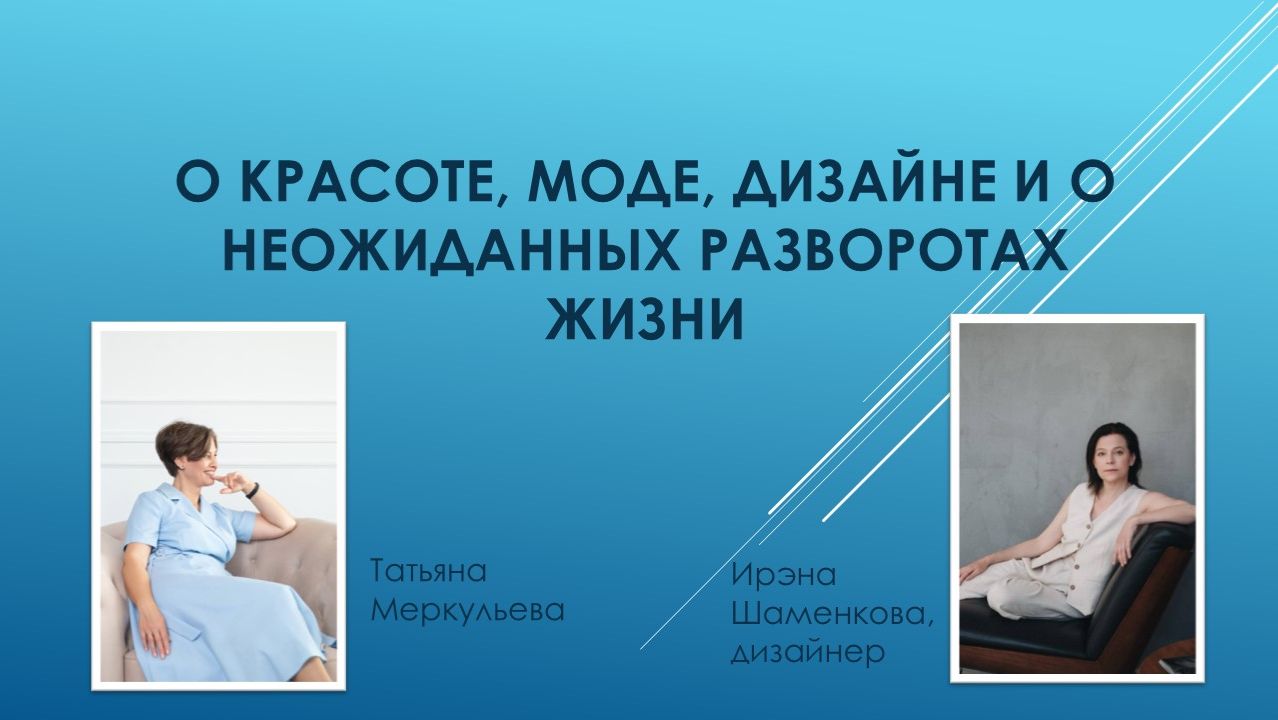 О КРАСОТЕ, МОДЕ, ДИЗАЙНЕ И О НЕОЖИДАННЫХ РАЗВОРОТАХ ЖИЗНИ

Татьяна Меркульева

Ирэна Шаменкова, дизайнер